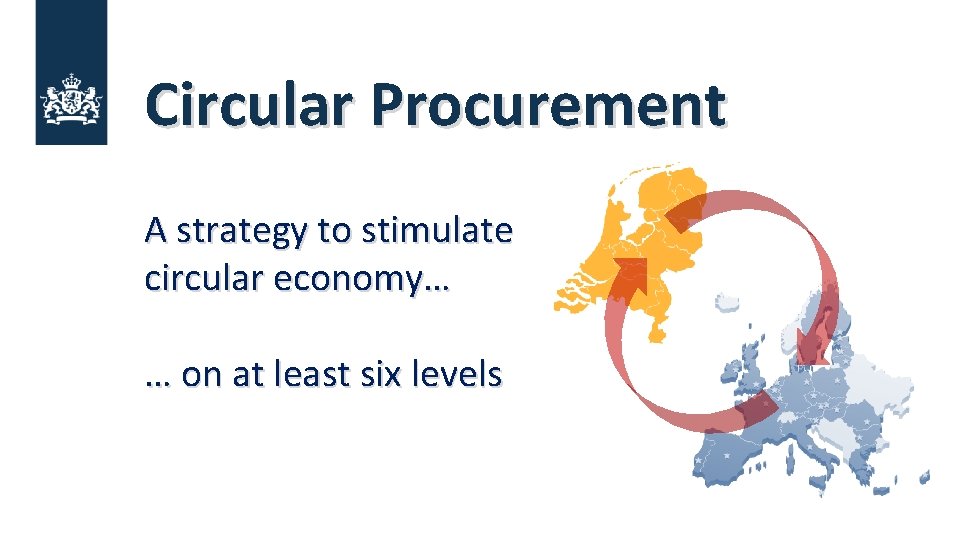 Circular Procurement

A strategy to stimulate circular economy…

… on at least six levels